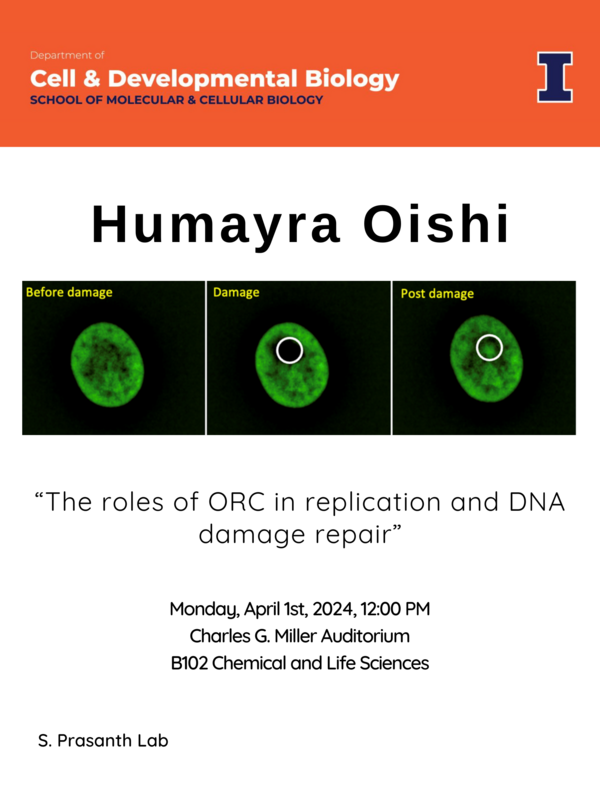 Department of
Cell & Developmental Biology
SCHOOL OF MOLECULAR & CELLULAR BIOLOGY

I

Humayra Oishi

Before damage

Damage

Post damage

“The roles of ORC in replication and DNA damage repair”

Monday, April 1st, 2024, 12:00 PM
Charles G. Miller Auditorium
B102 Chemical and Life Sciences

S. Prasanth Lab